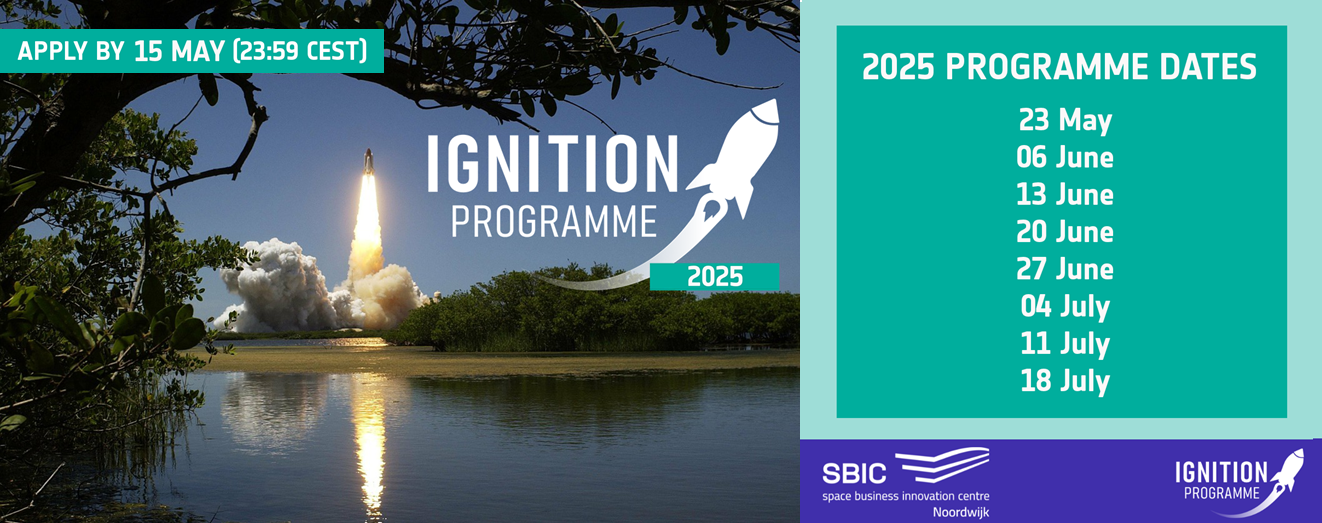 APPLY BY 15 MAY (23:59 CEST)

IGNITION PROGRAMME 2025

2025 PROGRAMME DATES

23 May
06 June
13 June
20 June
27 June
04 July
11 July
18 July

SBIC space business innovation centre Noordwijk

IGNITION PROGRAMME